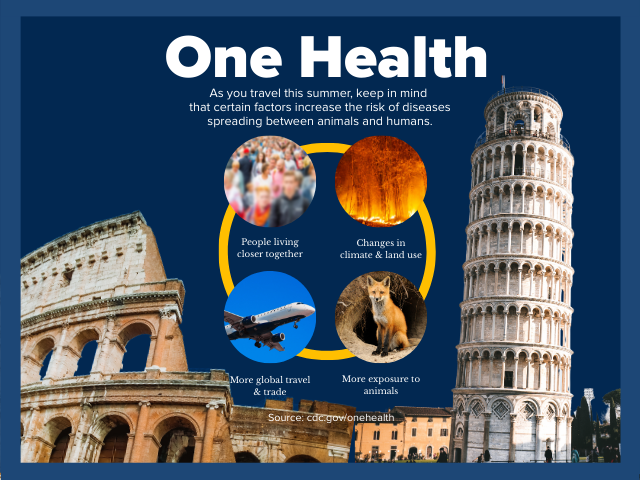 One Health

As you travel this summer, keep in mind that certain factors increase the risk of diseases spreading between animals and humans.

People living closer together

Changes in climate & land use

More global travel & trade

More exposure to animals

Source: cdc.gov/onehealth